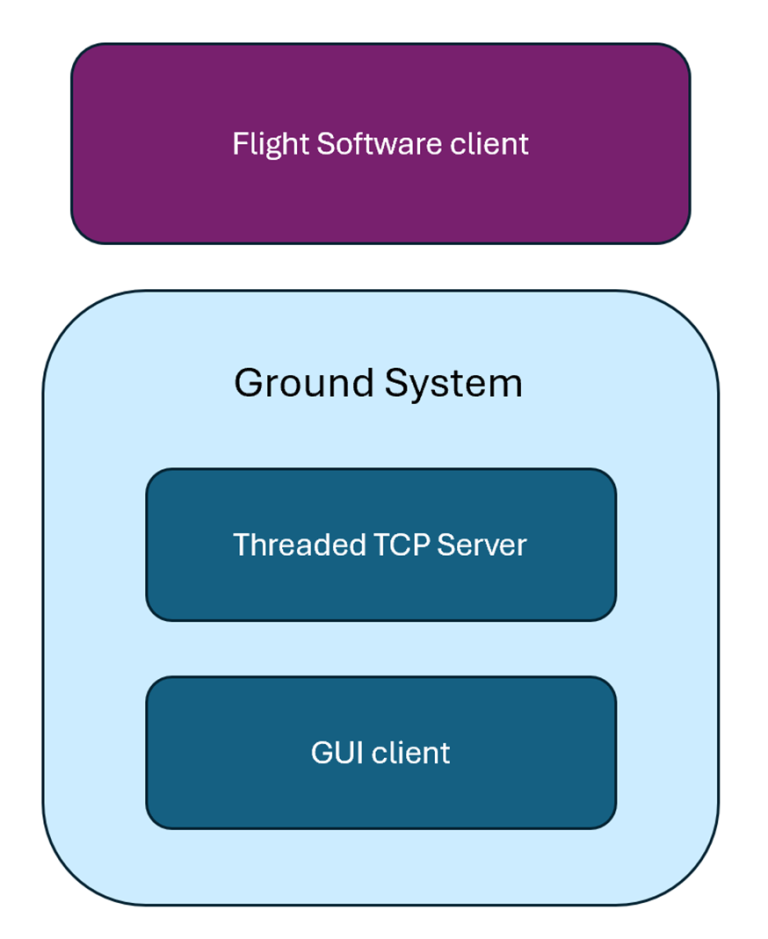 Flight Software client

Ground System

Threaded TCP Server

GUI client